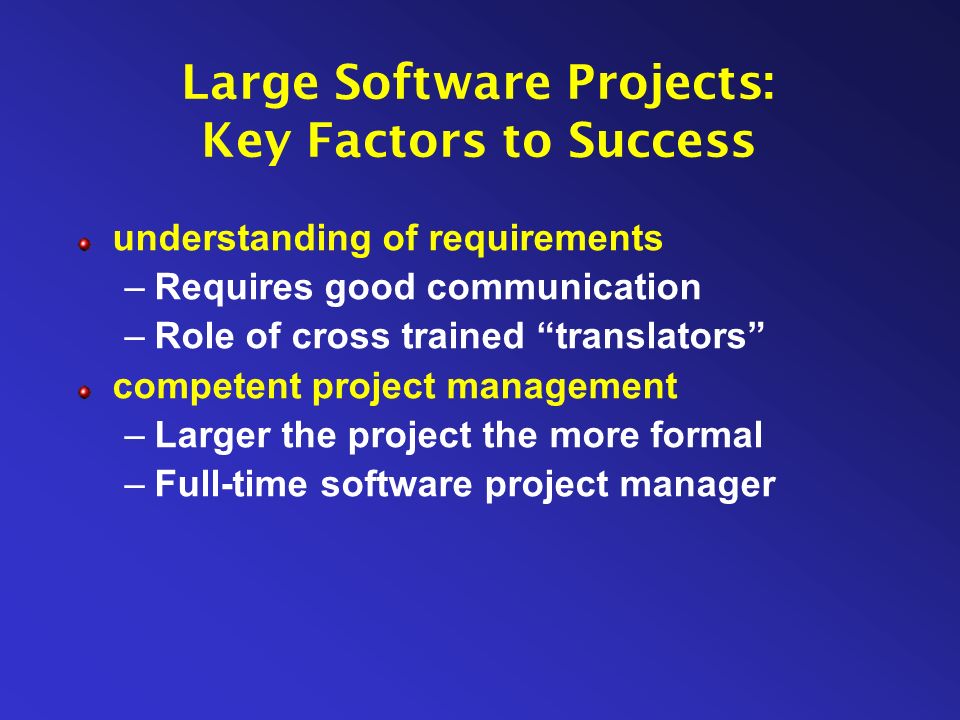 Large Software Projects: Key Factors to Success

understanding of requirements
– Requires good communication
– Role of cross trained “translators”

competent project management
– Larger the project the more formal
– Full-time software project manager